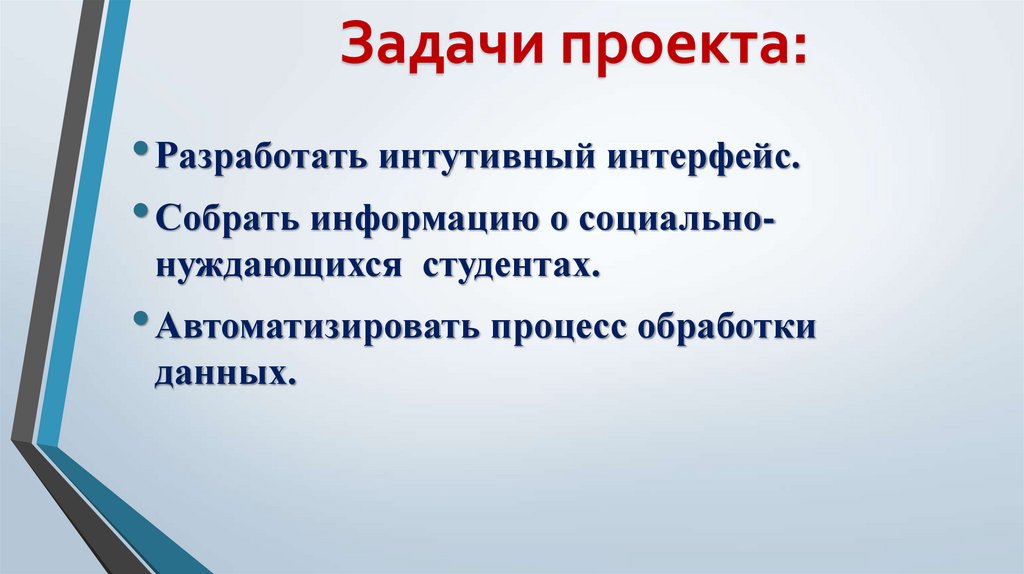 Задачи проекта:

• Разработать интутивный интерфейс.

• Собрать информацию о социально-нуждающихся студентах.

• Автоматизировать процесс обработки данных.